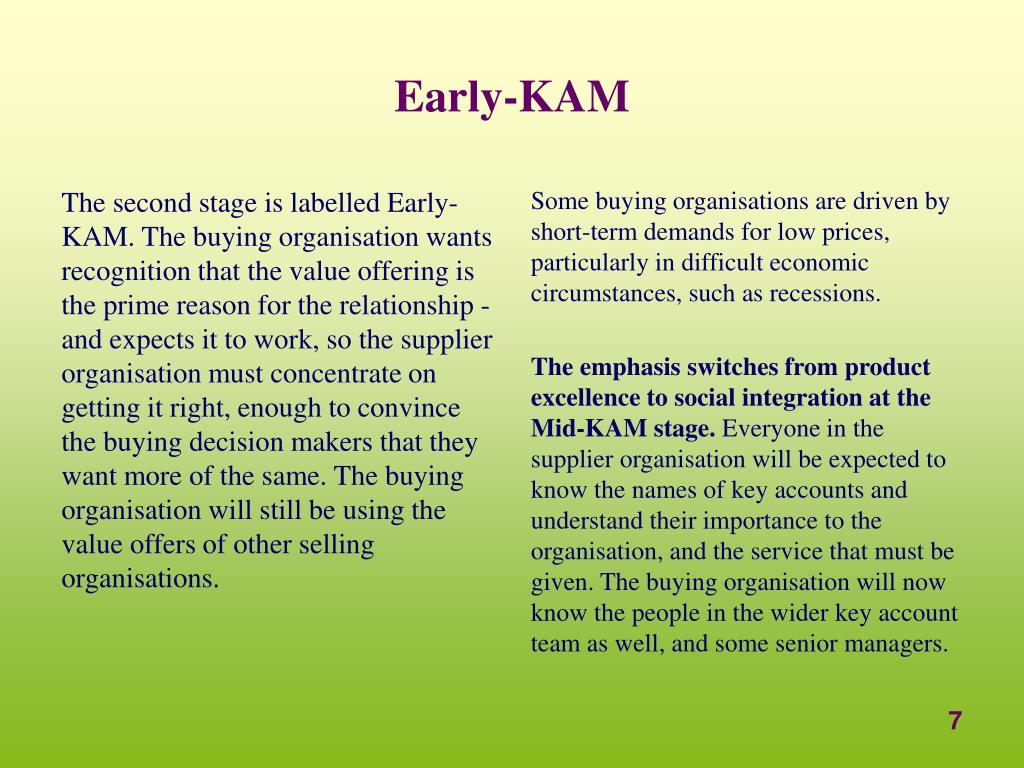 Early-KAM

The second stage is labelled Early-KAM. The buying organisation wants recognition that the value offering is the prime reason for the relationship - and expects it to work, so the supplier organisation must concentrate on getting it right, enough to convince the buying decision makers that they want more of the same. The buying organisation will still be using the value offers of other selling organisations.

Some buying organisations are driven by short-term demands for low prices, particularly in difficult economic circumstances, such as recessions.

The emphasis switches from product excellence to social integration at the Mid-KAM stage. Everyone in the supplier organisation will be expected to know the names of key accounts and understand their importance to the organisation, and the service that must be given. The buying organisation will now know the people in the wider key account team as well, and some senior managers.

7